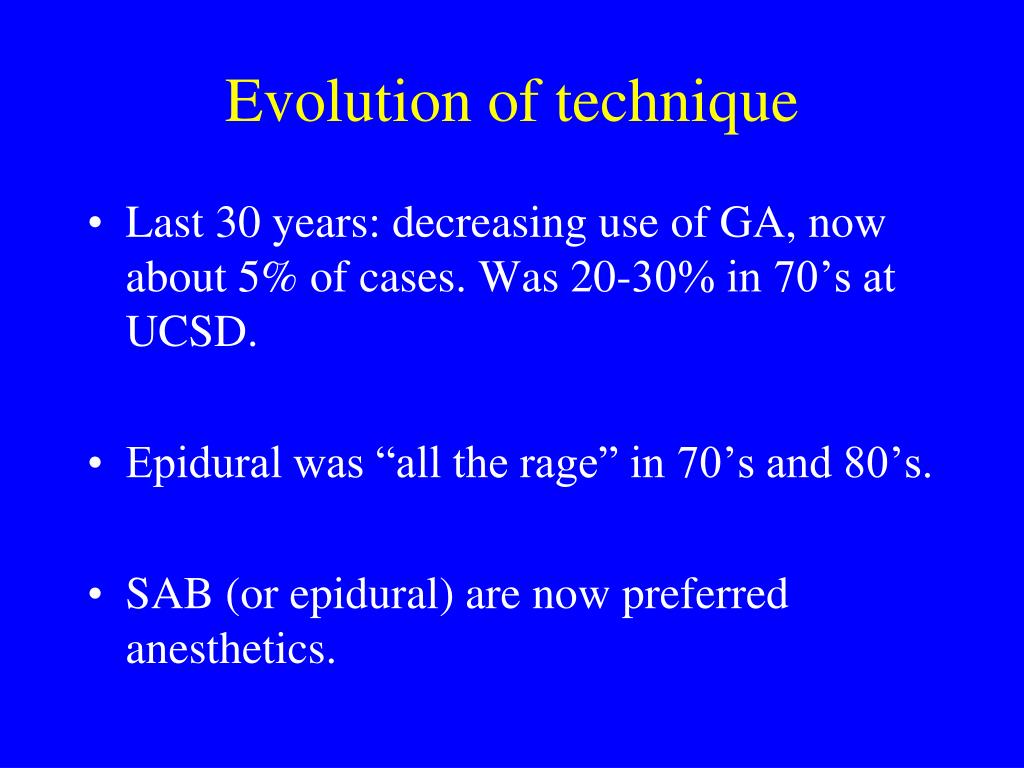 Evolution of technique

• Last 30 years: decreasing use of GA, now about 5% of cases. Was 20-30% in 70’s at UCSD.

• Epidural was “all the rage” in 70’s and 80’s.

• SAB (or epidural) are now preferred anesthetics.